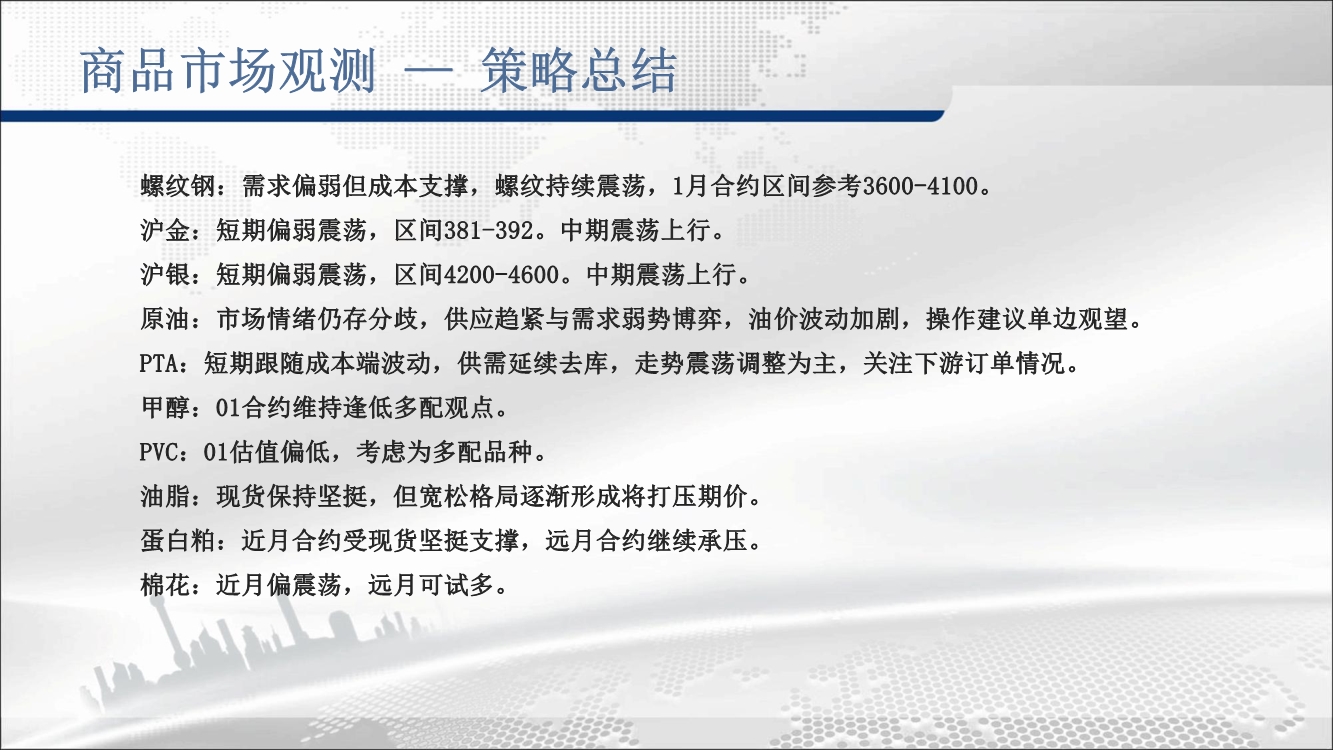 商品市场观测 — 策略总结

螺纹钢：需求偏弱但成本支撑，螺纹持续震荡，1月合约区间参考3600-4100。

沪金：短期偏弱震荡，区间381-392。中期震荡上行。

沪银：短期偏弱震荡，区间4200-4600。中期震荡上行。

原油：市场情绪仍存分歧，供应趋紧与需求弱势博弈，油价波动加剧，操作建议单边观望。

PTA：短期跟随成本端波动，供需延续去库，走势震荡调整为主，关注下游订单情况。

甲醇：01合约维持逢低多配观点。

PVC：01估值偏低，考虑为多配品种。

油脂：现货保持坚挺，但宽松格局逐渐形成将打压期价。

蛋白粕：近月合约受现货坚挺支撑，远月合约继续承压。

棉花：近月偏震荡，远月可试多。